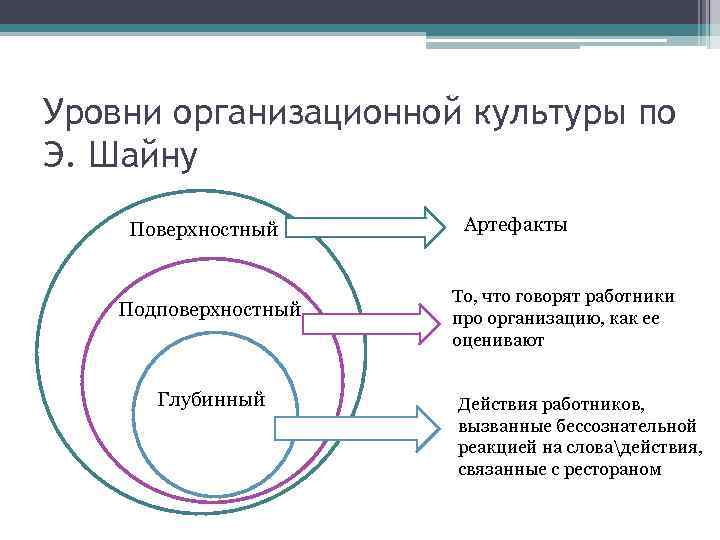 Уровни организационной культуры по Э. Шайну

Поверхностный

Артефакты

Подповерхностный

То, что говорят работники про организацию, как ее оценивают

Глубинный

Действия работников, вызванные бессознательной реакцией на слова\действия, связанные с рестораном